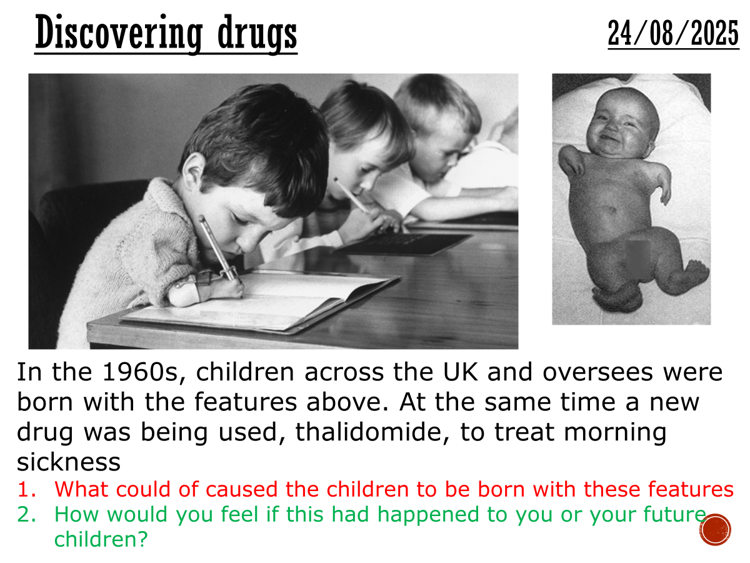 Discovering drugs

24/08/2025

In the 1960s, children across the UK and oversees were born with the features above. At the same time a new drug was being used, thalidomide, to treat morning sickness

1. What could of caused the children to be born with these features
2. How would you feel if this had happened to you or your future children?